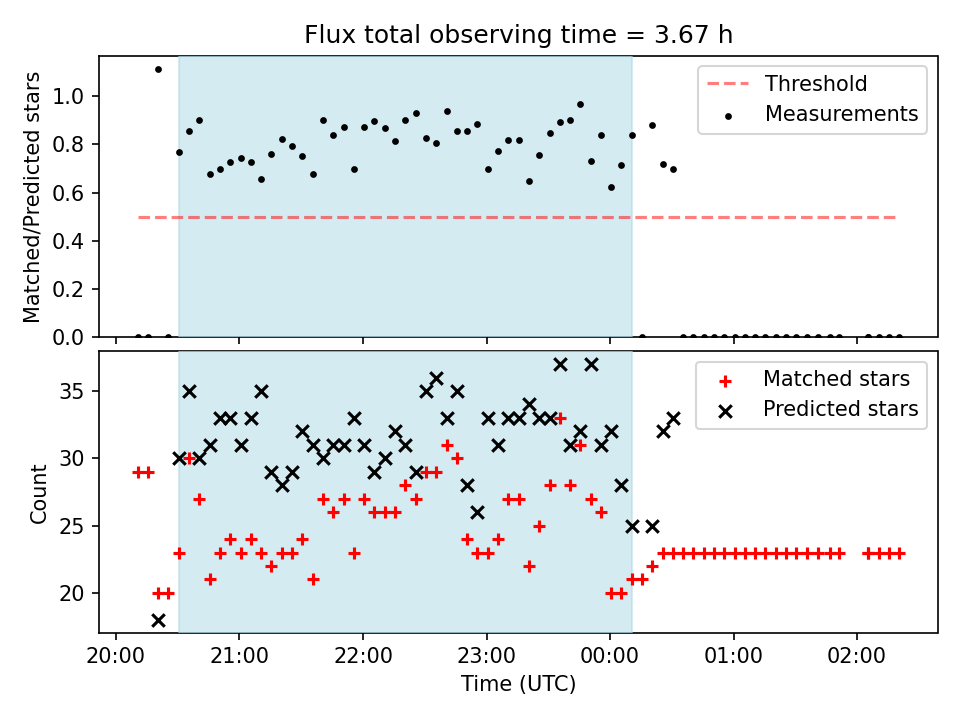 Flux total observing time = 3.67 h

Matched/Predicted stars

1.0
0.8
0.6
0.4
0.2
0.0

Threshold
Measurements

Count

35
30
25
20

Matched stars
Predicted stars

20:00
21:00
22:00
23:00
00:00
01:00
02:00

Time (UTC)